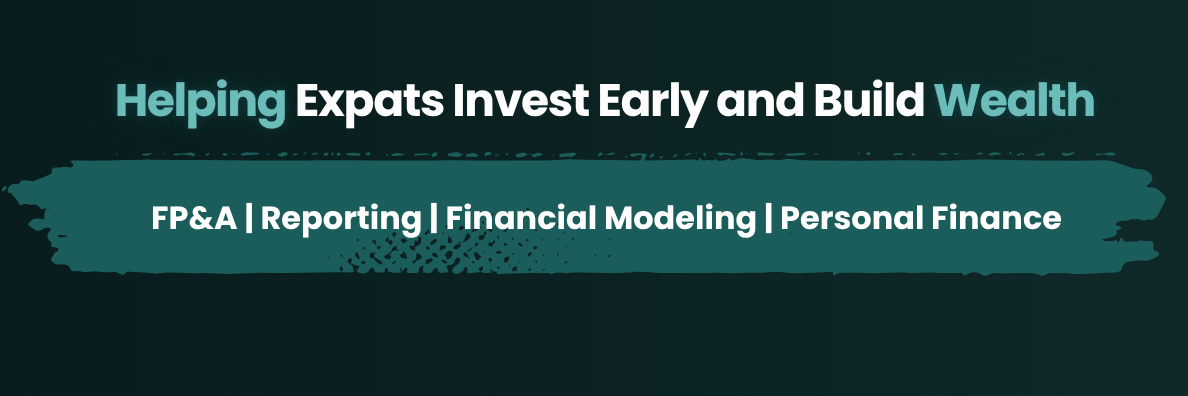 Helping Expats Invest Early and Build Wealth

FP&A | Reporting | Financial Modeling | Personal Finance